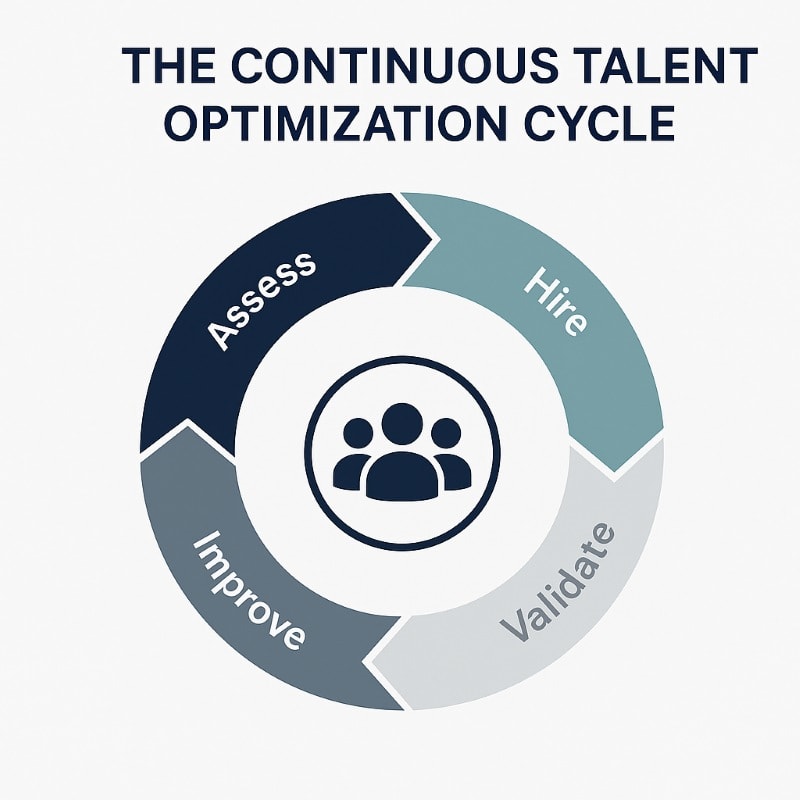 THE CONTINUOUS TALENT OPTIMIZATION CYCLE

Assess

Hire

Validate

Improve